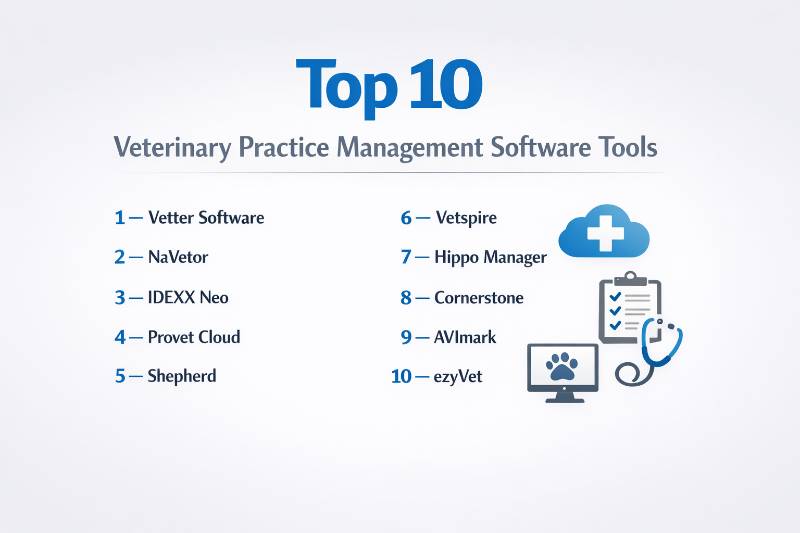 Top 10

Veterinary Practice Management Software Tools

1 — Vetter Software

2 — NaVetor

3 — IDEXX Neo

4 — Provet Cloud

5 — Shepherd

6 — Vetspire

7 — Hippo Manager

8 — Cornerstone

9 — AVImark

10 — ezyVet